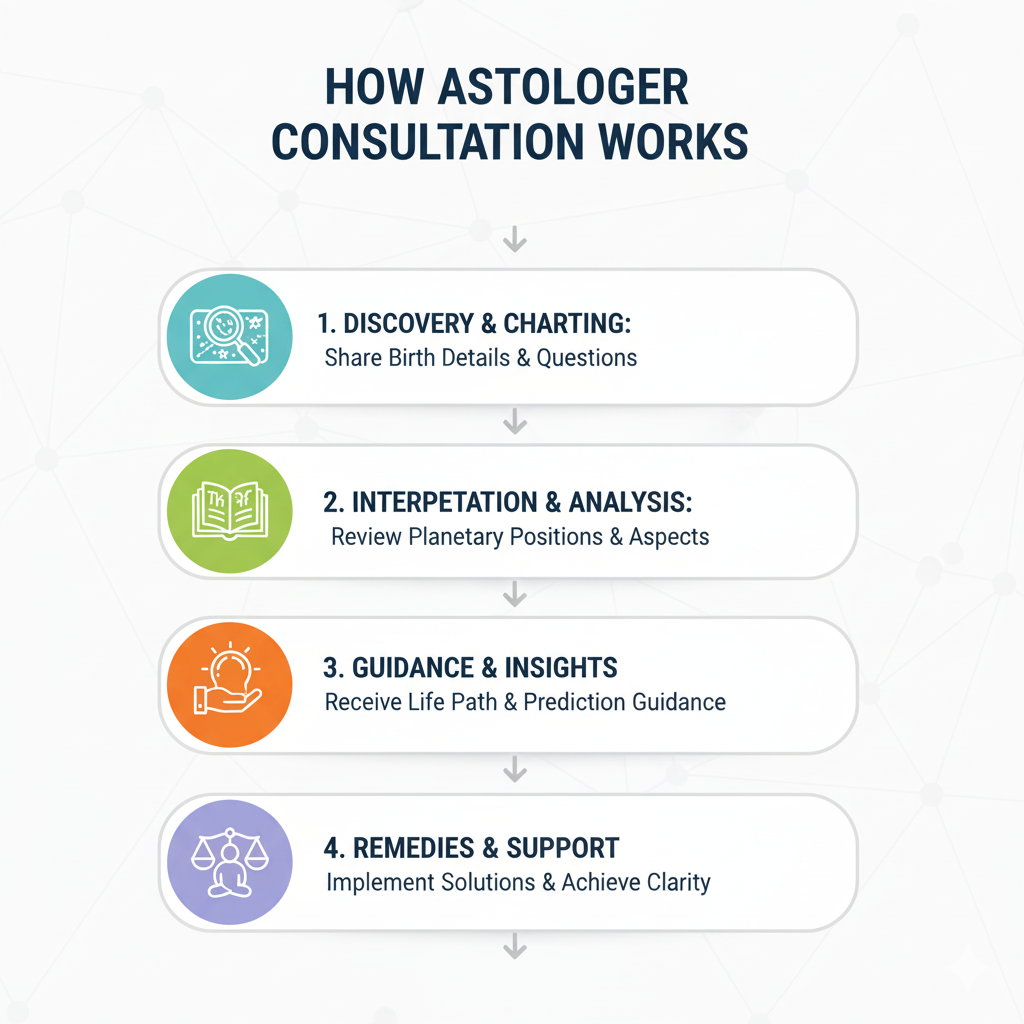 HOW ASTOLOGER CONSULTATION WORKS

1. DISCOVERY & CHARTING:
Share Birth Details & Questions

2. INTERPETATION & ANALYSIS:
Review Planetary Positions & Aspects

3. GUIDANCE & INSIGHTS
Receive Life Path & Prediction Guidance

4. REMEDIES & SUPPORT
Implement Solutions & Achieve Clarity